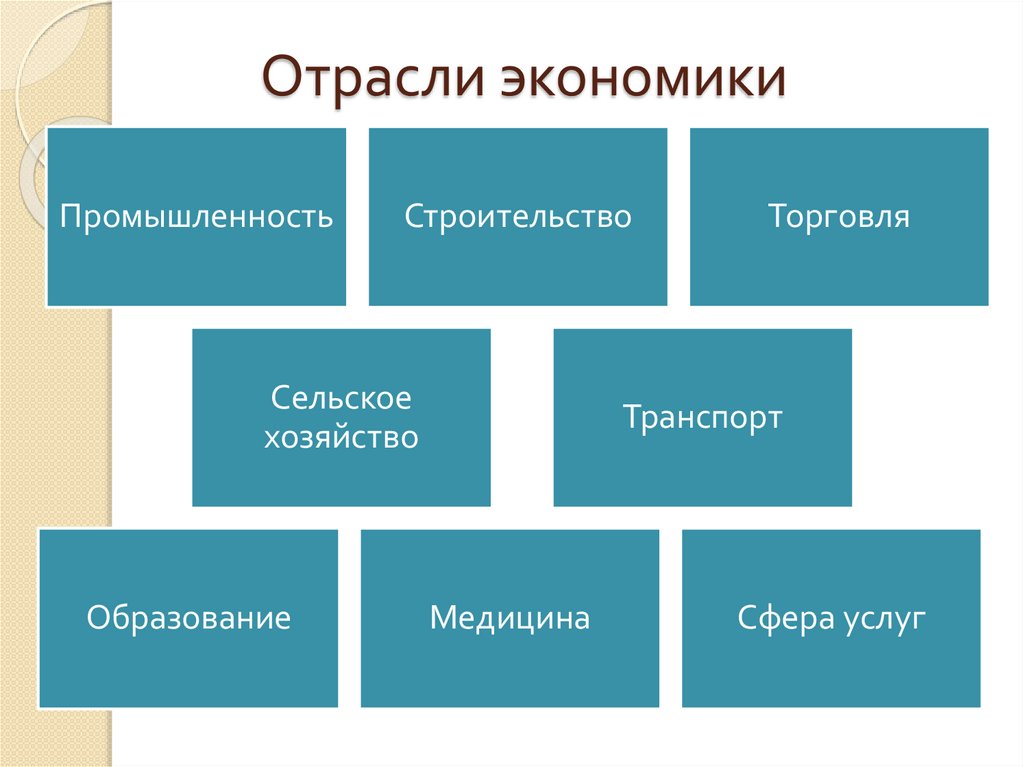 Отрасли экономики

Промышленность

Строительство

Торговля

Сельское хозяйство

Транспорт

Образование

Медицина

Сфера услуг